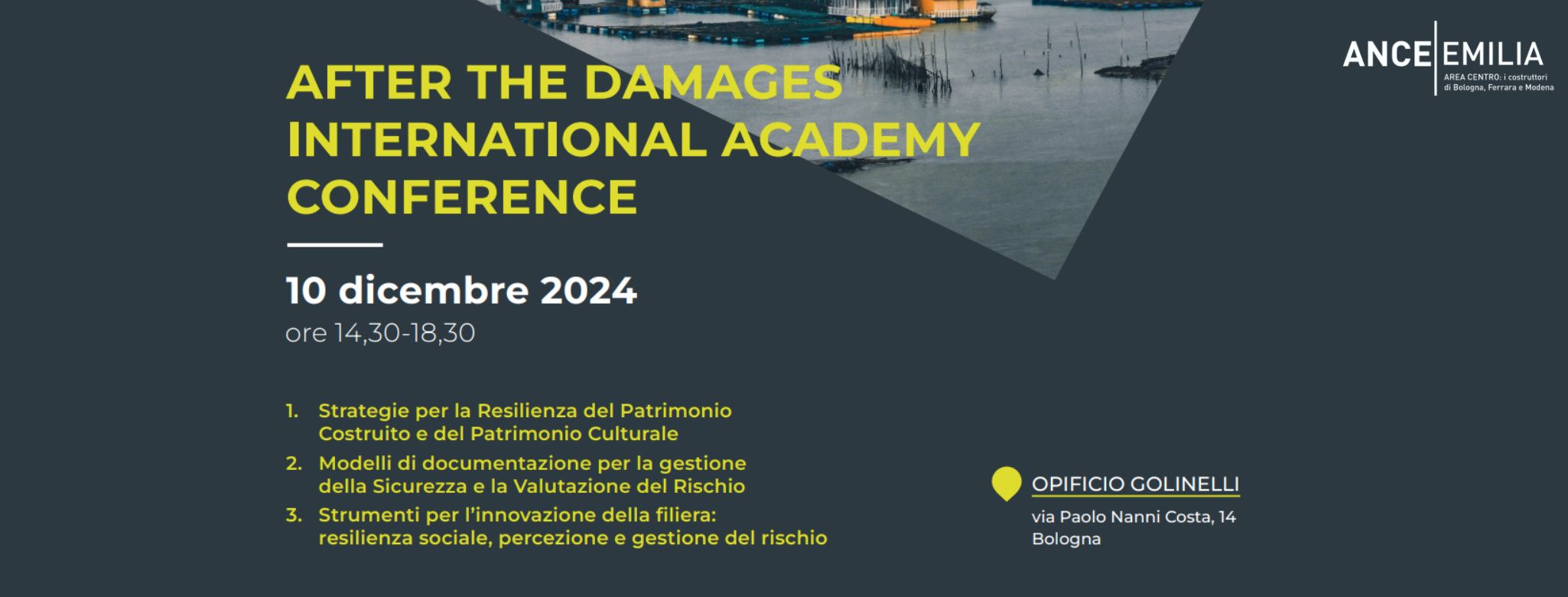 ANCE EMILIA
AREA CENTRO: i costruttori di Bologna, Ferrara e Modena

AFTER THE DAMAGES INTERNATIONAL ACADEMY CONFERENCE

10 dicembre 2024
ore 14,30-18,30

1. Strategie per la Resilienza del Patrimonio Costruito e del Patrimonio Culturale
2. Modelli di documentazione per la gestione della Sicurezza e la Valutazione del Rischio
3. Strumenti per l'innovazione della filiera: resilienza sociale, percezione e gestione del rischio

OPIFICIO GOLINELLI
via Paolo Nanni Costa, 14
Bologna